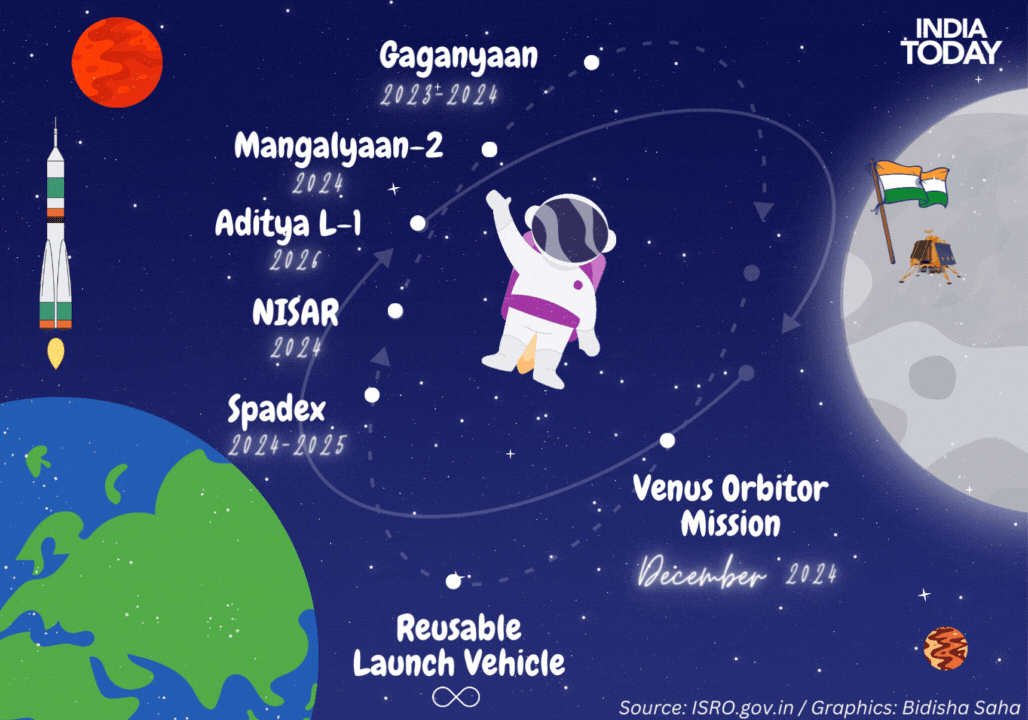 INDIA TODAY

Gaganyaan
2023-2024

Mangalyaan-2
2024

Aditya L-1
2026

NISAR
2024

Spadex
2024-2025

Venus Orbitor Mission
December 2024

Reusable Launch Vehicle
∞

Source: ISRO.gov.in / Graphics: Bidisha Saha